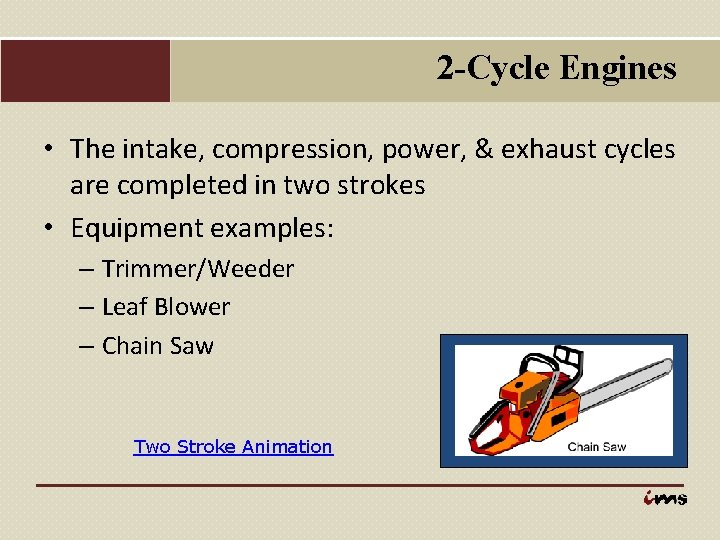 2-Cycle Engines

• The intake, compression, power, & exhaust cycles are completed in two strokes

• Equipment examples:

– Trimmer/Weeder

– Leaf Blower

– Chain Saw

Two Stroke Animation

Chain Saw

ims